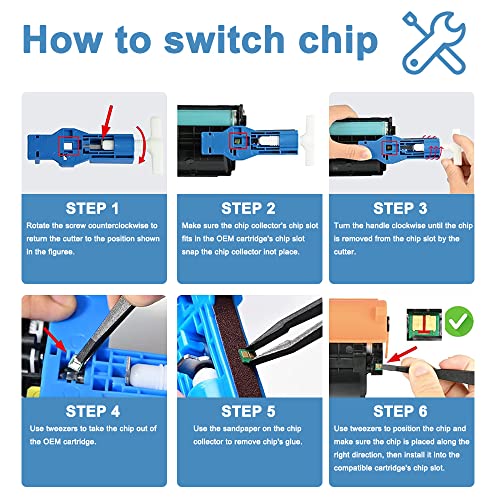 How to switch chip

STEP 1
Rotate the screw counterclockwise to return the cutter to the position shown in the figuree.

STEP 2
Make sure the chip collector's chip slot fits in the OEM cartridge's chip slot snap the chip collector inot place.

STEP 3
Turn the handle clockwise until the chip is removed from the chip slot by the cutter.

STEP 4
Use tweezers to take the chip out of the OEM cartridge.

STEP 5
Use the sandpaper on the chip collector to remove chip's glue.

STEP 6
Use tweezers to position the chip and make sure the chip is placed along the right direction, then install it into the compatible cartridge's chip slot.